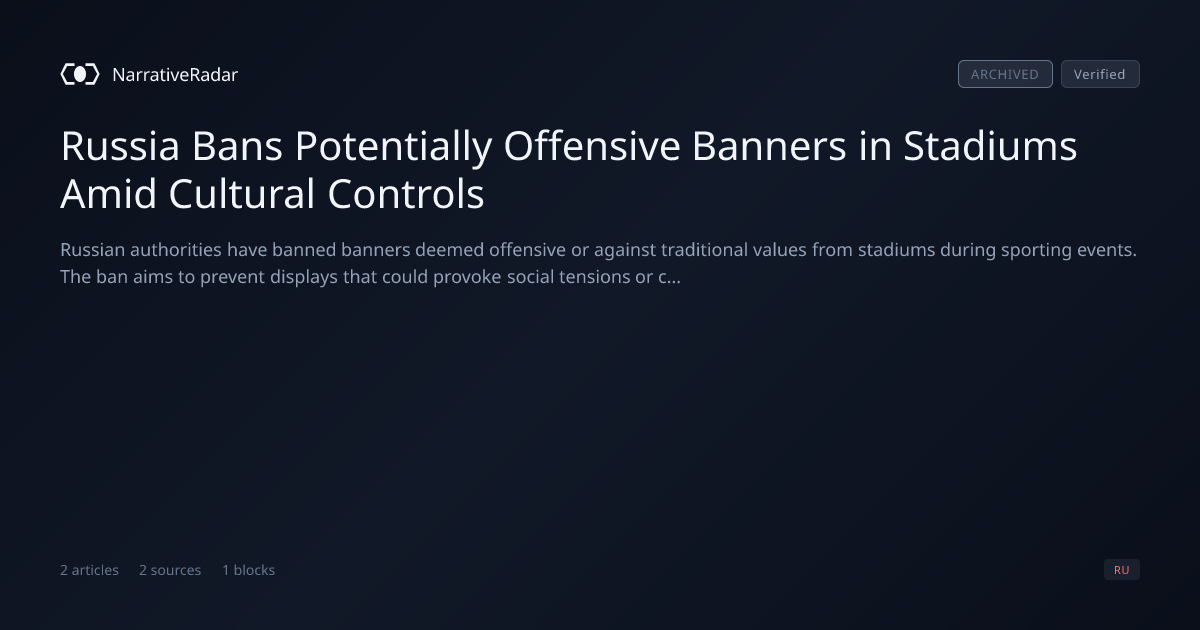 NarrativeRadar

ARCHIVED Verified

Russia Bans Potentially Offensive Banners in Stadiums Amid Cultural Controls

Russian authorities have banned banners deemed offensive or against traditional values from stadiums during sporting events. The ban aims to prevent displays that could provoke social tensions or c...

2 articles 2 sources 1 blocks

RU